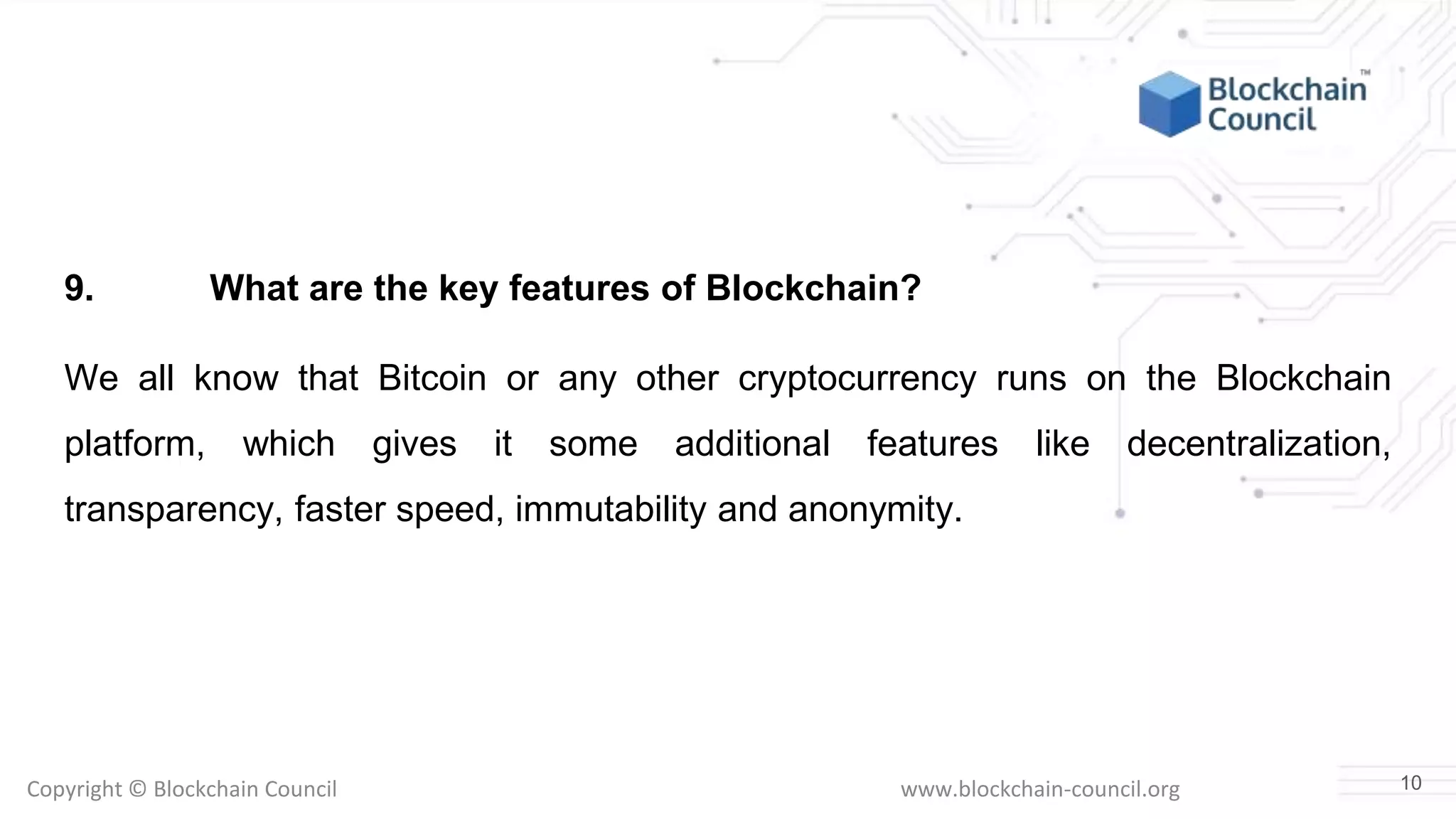 Blockchain Council™

9. What are the key features of Blockchain?

We all know that Bitcoin or any other cryptocurrency runs on the Blockchain platform, which gives it some additional features like decentralization, transparency, faster speed, immutability and anonymity.

Copyright © Blockchain Council

www.blockchain-council.org

10